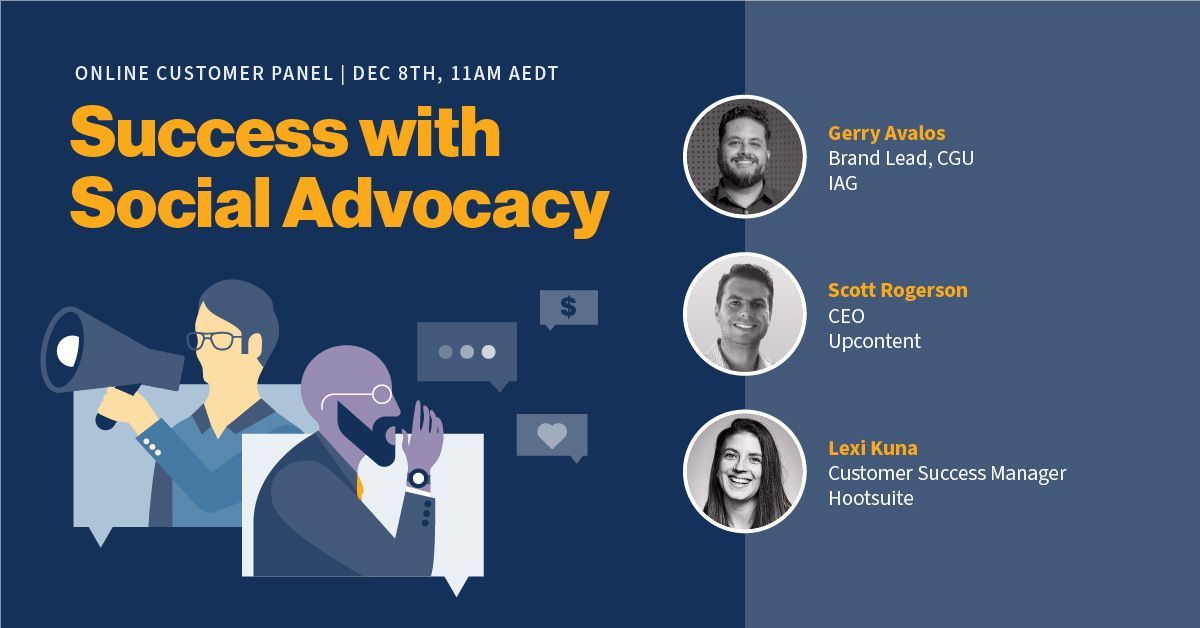 ONLINE CUSTOMER PANEL | DEC 8TH, 11AM AEDT

Success with Social Advocacy

$

Gerry Avalos
Brand Lead, CGU
IAG

Scott Rogerson
CEO
Upcontent

Lexi Kuna
Customer Success Manager
Hootsuite